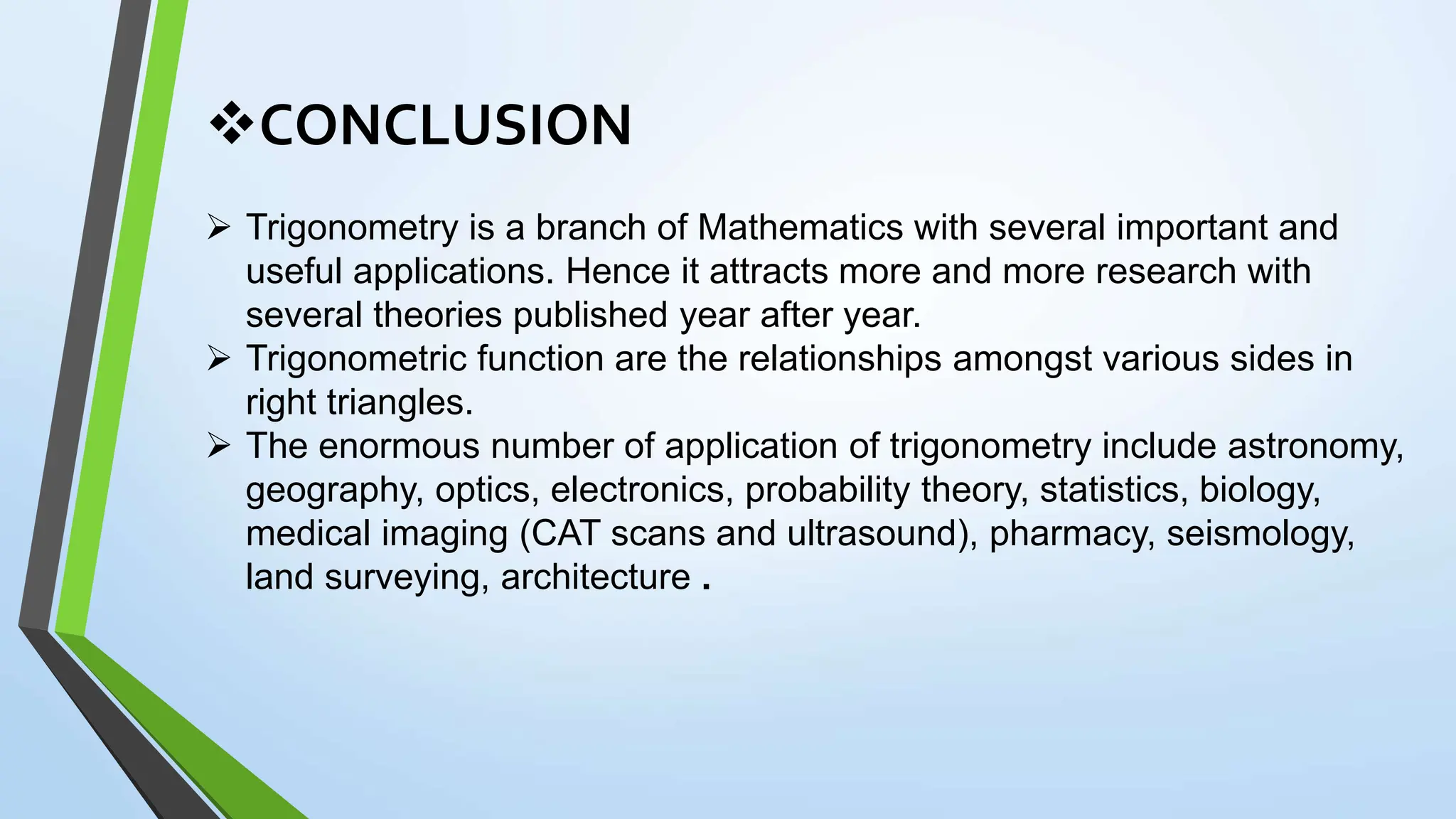 ❖CONCLUSION

➢ Trigonometry is a branch of Mathematics with several important and useful applications. Hence it attracts more and more research with several theories published year after year.
➢ Trigonometric function are the relationships amongst various sides in right triangles.
➢ The enormous number of application of trigonometry include astronomy, geography, optics, electronics, probability theory, statistics, biology, medical imaging (CAT scans and ultrasound), pharmacy, seismology, land surveying, architecture .